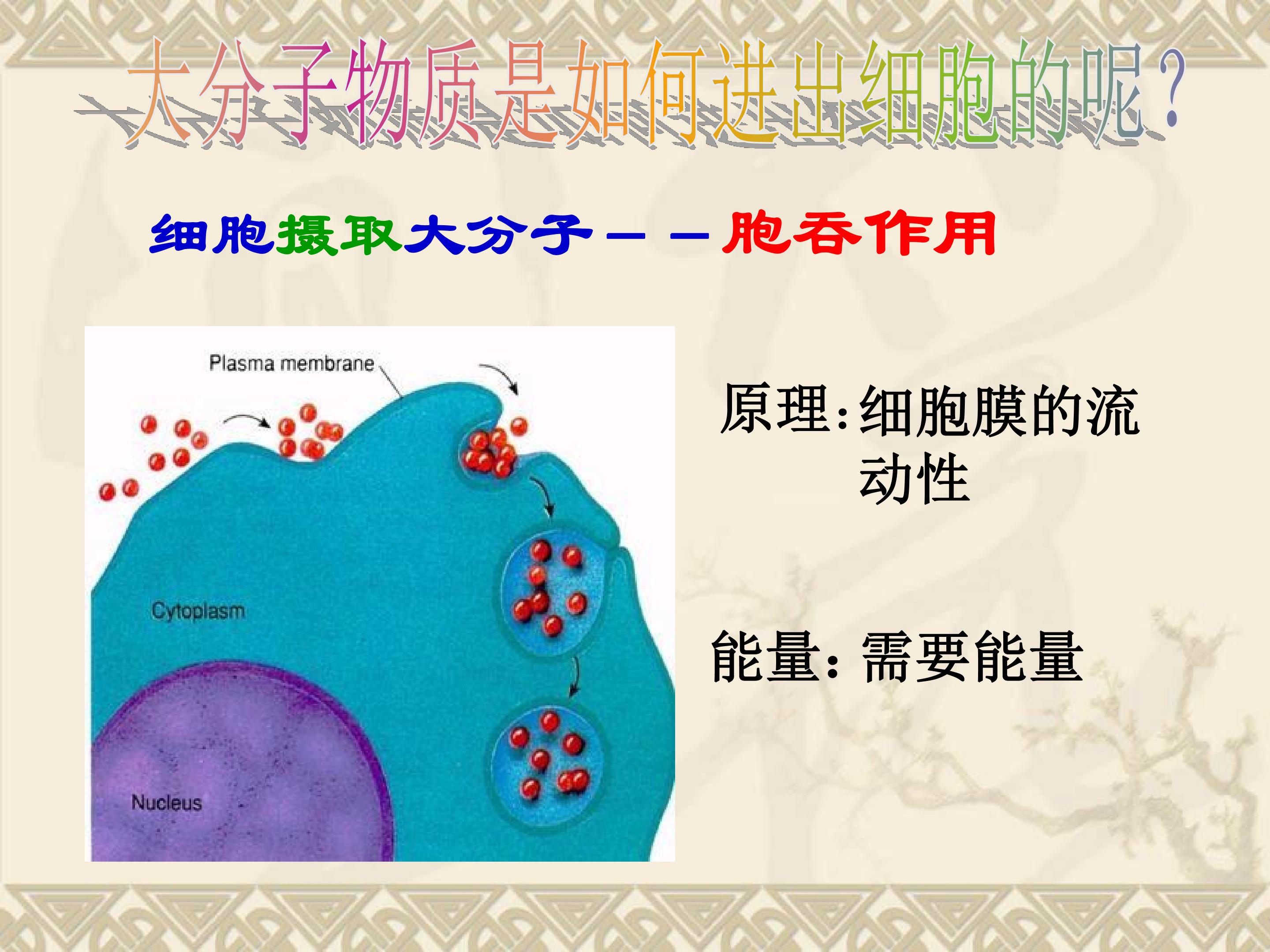 大分子物质是如何进出细胞的呢？

细胞摄取大分子——胞吞作用

Plasma membrane

Cytoplasm

Nucleus

原理:细胞膜的流动性

能量: 需要能量